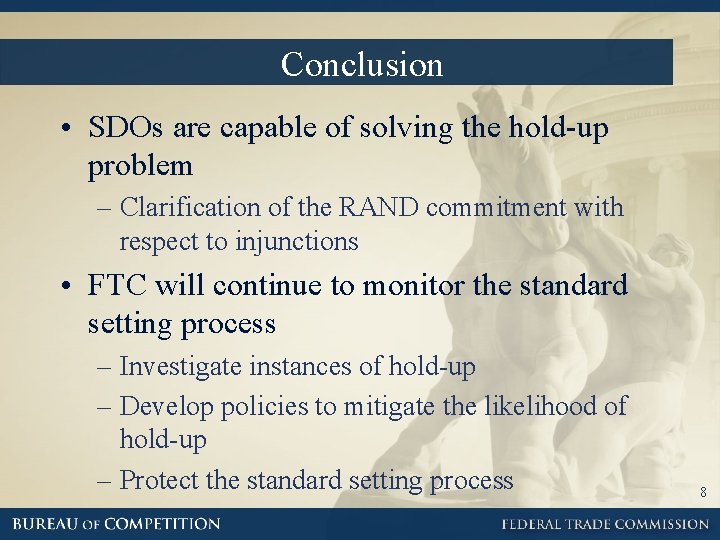 Conclusion

• SDOs are capable of solving the hold-up problem

– Clarification of the RAND commitment with respect to injunctions

• FTC will continue to monitor the standard setting process

– Investigate instances of hold-up

– Develop policies to mitigate the likelihood of hold-up

– Protect the standard setting process

8

BUREAU OF COMPETITION

FEDERAL TRADE COMMISSION